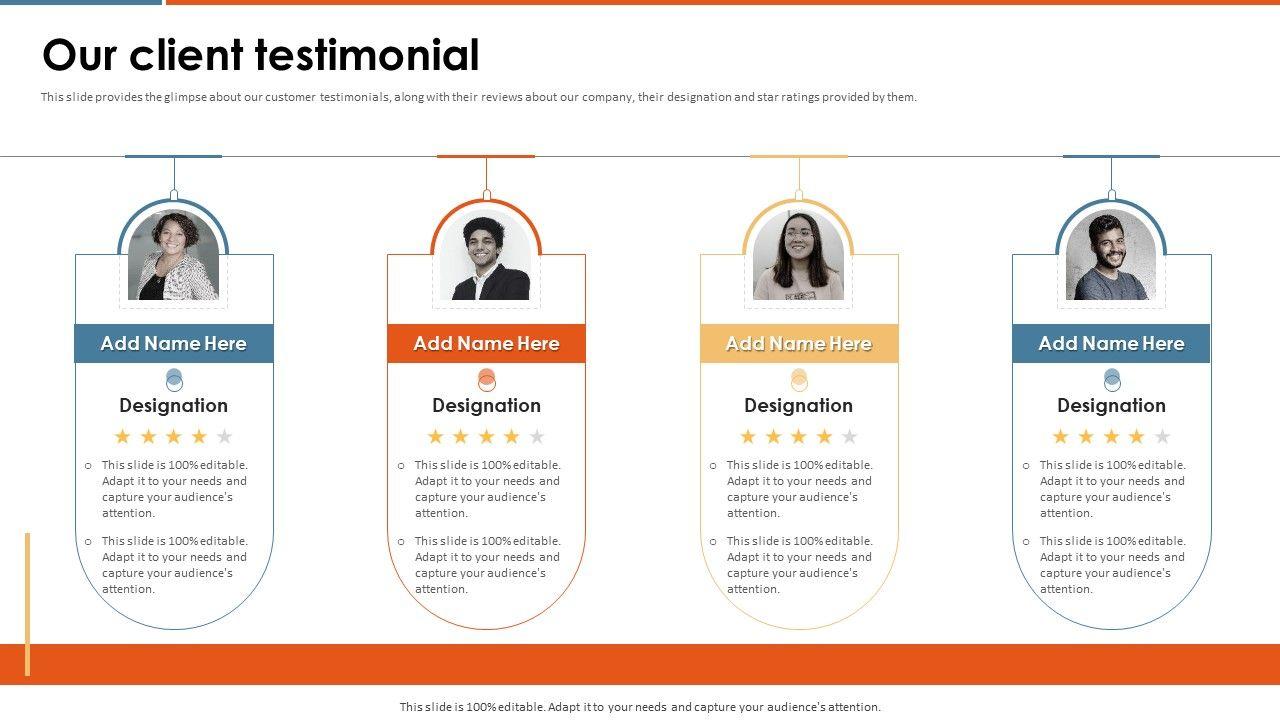 Our client testimonial

This slide provides the glimpse about our customer testimonials, along with their reviews about our company, their designation and star ratings provided by them.

Add Name Here

Designation

○ This slide is 100% editable. Adapt it to your needs and capture your audience's attention.

○ This slide is 100% editable. Adapt it to your needs and capture your audience's attention.

Add Name Here

Designation

○ This slide is 100% editable. Adapt it to your needs and capture your audience's attention.

○ This slide is 100% editable. Adapt it to your needs and capture your audience's attention.

Add Name Here

Designation

○ This slide is 100% editable. Adapt it to your needs and capture your audience's attention.

○ This slide is 100% editable. Adapt it to your needs and capture your audience's attention.

Add Name Here

Designation

○ This slide is 100% editable. Adapt it to your needs and capture your audience's attention.

○ This slide is 100% editable. Adapt it to your needs and capture your audience's attention.

This slide is 100% editable. Adapt it to your needs and capture your audience's attention.